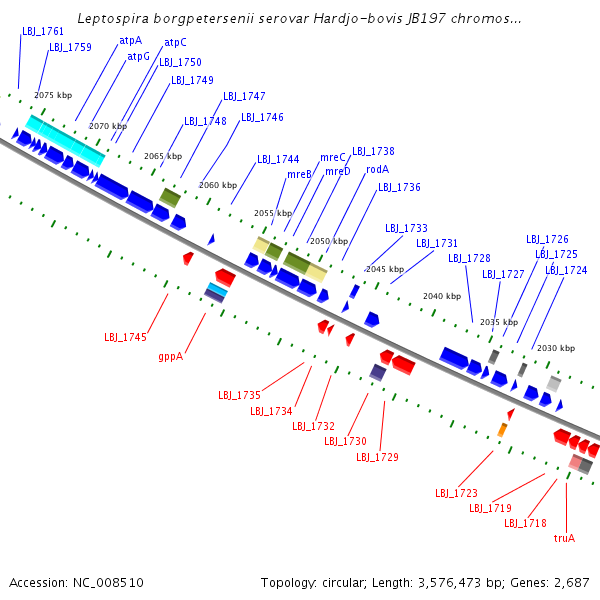 Leptospira borgpetersenii serovar Hardjo-bovis JB197 chromos...

LBJ_1761
LBJ_1759
atpA
atpG
atpC
LBJ_1750
LBJ_1749
LBJ_1747
LBJ_1748
LBJ_1746
LBJ_1744
mreC
LBJ_1738
mreB
mreD
rodA
LBJ_1736
LBJ_1733
LBJ_1731
LBJ_1728
LBJ_1726
LBJ_1725
LBJ_1727
LBJ_1724

2075 kbp
2070 kbp
2065 kbp
2060 kbp
2055 kbp
2050 kbp
2045 kbp
2040 kbp
2035 kbp
2030 kbp

LBJ_1745
gppA
LBJ_1735
LBJ_1734
LBJ_1732
LBJ_1730
LBJ_1729
LBJ_1723
LBJ_1719
LBJ_1718
truA

Accession: NC_008510

Topology: circular; Length: 3,576,473 bp; Genes: 2,687